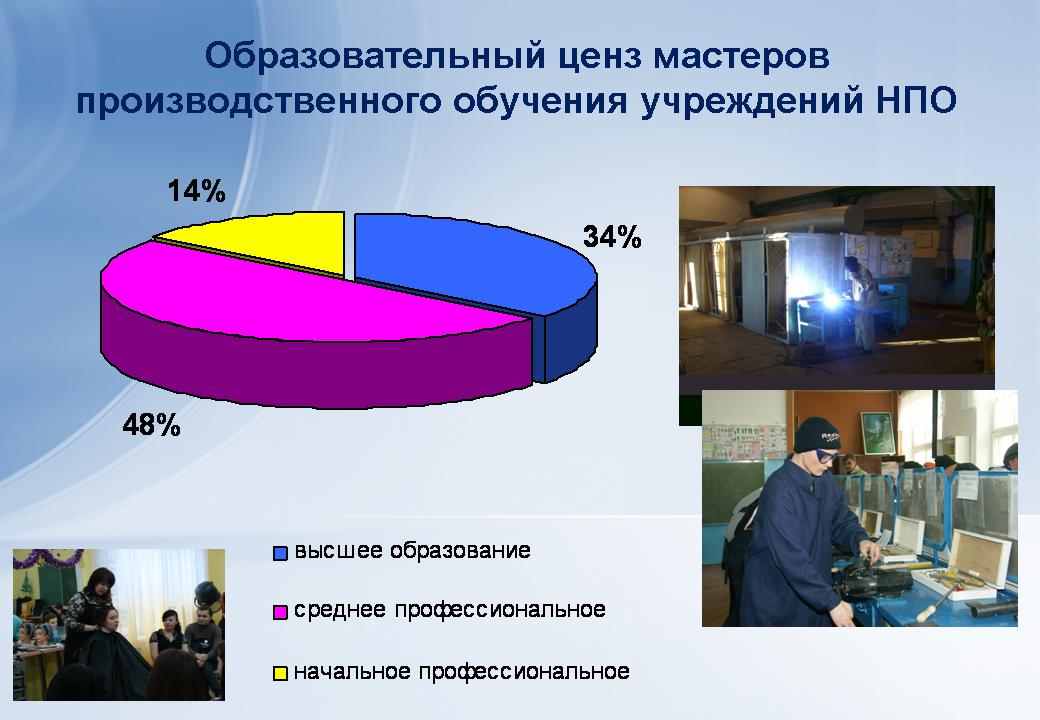 Образовательный ценз мастеров производственного обучения учреждений НПО

14%

34%

48%

высшее образование

среднее профессиональное

начальное профессиональное